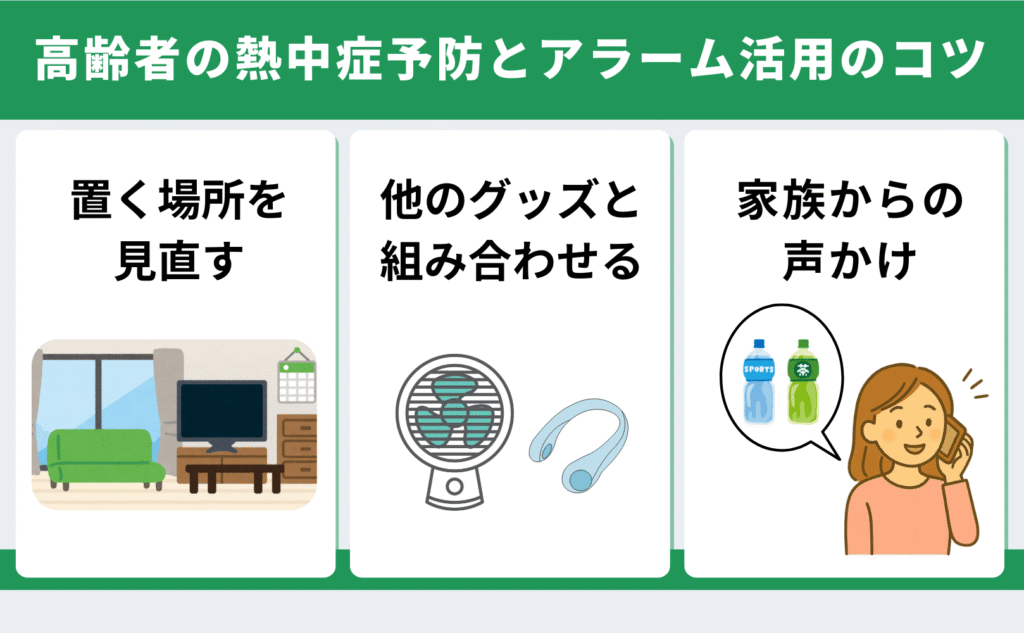 高齢者の熱中症予防とアラーム活用のコツ

置く場所を見直す

他のグッズと組み合わせる

家族からの声かけ

SPORTS

茶